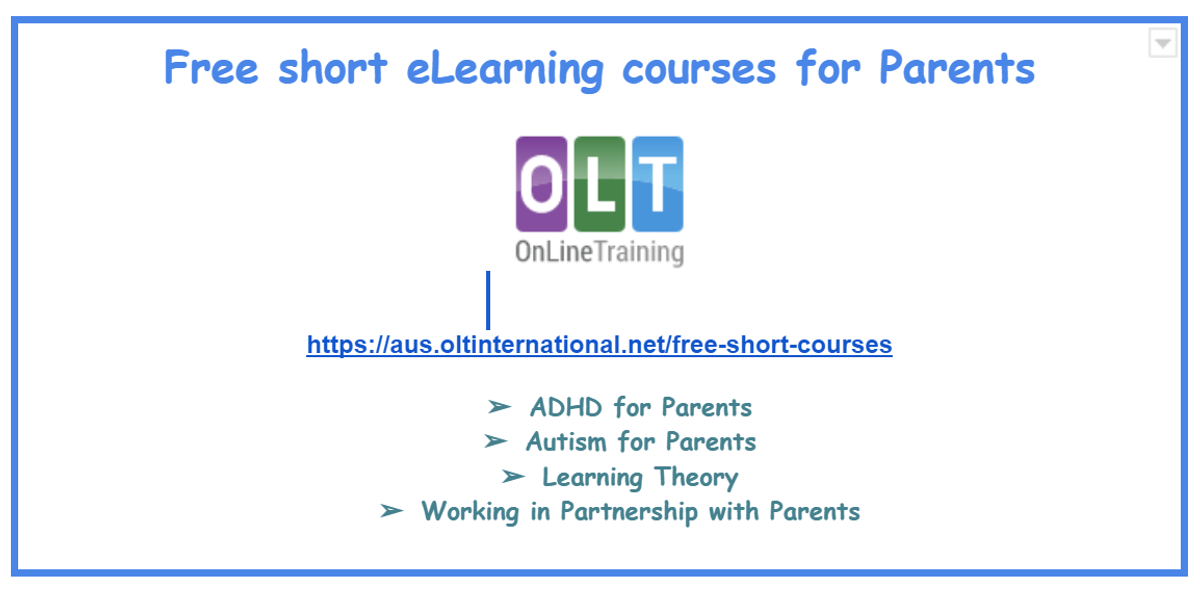 Free short eLearning courses for Parents

OLT
OnLineTraining

https://aus.oltinternational.net/free-short-courses

➢ ADHD for Parents
➢ Autism for Parents
➢ Learning Theory
➢ Working in Partnership with Parents